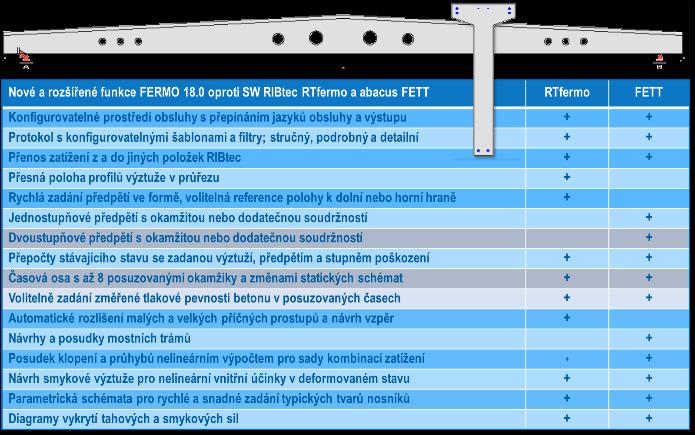 | Nové a rozšířené funkce FERMO 18.0 oproti SW RIBtec RTfermo a abacus FETT | RTfermo | FETT |
|---|---|---|
| Konfigurovatelné prostředí obsluhy s přepínáním jazyků obsluhy a výstupu | + | + |
| Protokol s konfigurovatelnými šablonami a filtry; stručný, podrobný a detailní | + | + |
| Přenos zatížení z a do jiných položek RIBtec | + | + |
| Přesná poloha profilů výztuže v průřezu | + | |
| Rychlá zadání předpětí ve formě, volitelná reference polohy k dolní nebo horní hraně | + | |
| Jednostupňové předpětí s okamžitou nebo dodatečnou soudržností | | + |
| Dvoustupňové předpětí s okamžitou nebo dodatečnou soudržností | | + |
| Přepočty stávajícího stavu se zadanou výztuží, předpětím a stupněm poškození | + | + |
| Časová osa s až 8 posuzovanými okamžiky a změnami statických schémat | + | + |
| Volitelně zadání změřené tlakové pevnosti betonu v posuzovaných časech | + | + |
| Automatické rozlišení malých a velkých příčných prostupů a návrh vzpěr | + | |
| Návrhy a posudky mostních trámů | | + |
| Posudek klopení a průhybů nelineárním výpočtem pro sady kombinací zatížení | + | + |
| Návrh smykové výztuže pro nelineární vnitřní účinky v deformovaném stavu | + | + |
| Parametrická schémata pro rychlé a snadné zadání typických tvarů nosníků | + | + |
| Diagramy vykrytí tahových a smykových sil | + | + |